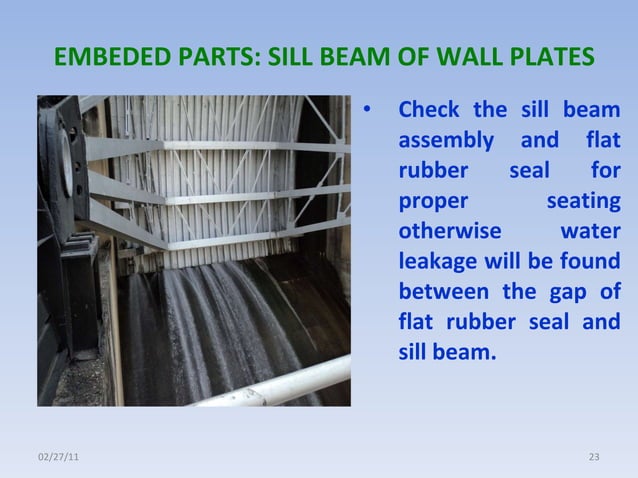 EMBEDED PARTS: SILL BEAM OF WALL PLATES

• Check the sill beam assembly and flat rubber seal for proper seating otherwise water leakage will be found between the gap of flat rubber seal and sill beam.

02/27/11

23